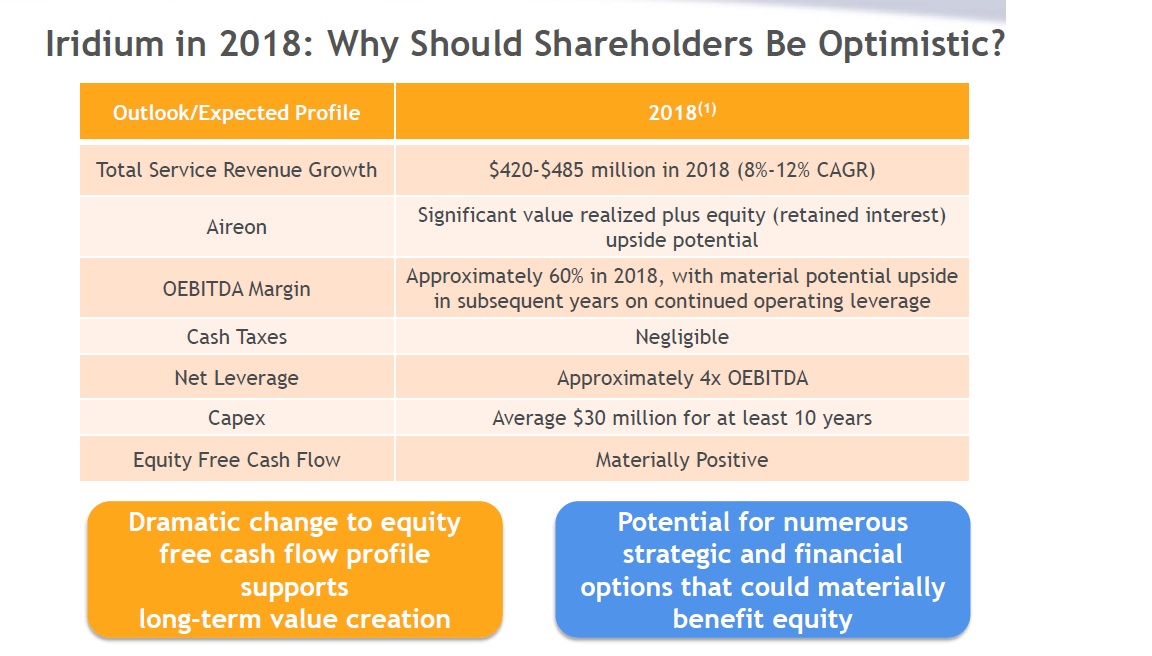 Iridium in 2018: Why Should Shareholders Be Optimistic?

| Outlook/Expected Profile | 2018$^{(1)}$ |
|---|---|
| Total Service Revenue Growth | \$420-\$485 million in 2018 (8%-12% CAGR) |
| Aireon | Significant value realized plus equity (retained interest) upside potential |
| OEBITDA Margin | Approximately 60% in 2018, with material potential upside in subsequent years on continued operating leverage |
| Cash Taxes | Negligible |
| Net Leverage | Approximately 4x OEBITDA |
| Capex | Average \$30 million for at least 10 years |
| Equity Free Cash Flow | Materially Positive |

Dramatic change to equity free cash flow profile supports long-term value creation

Potential for numerous strategic and financial options that could materially benefit equity